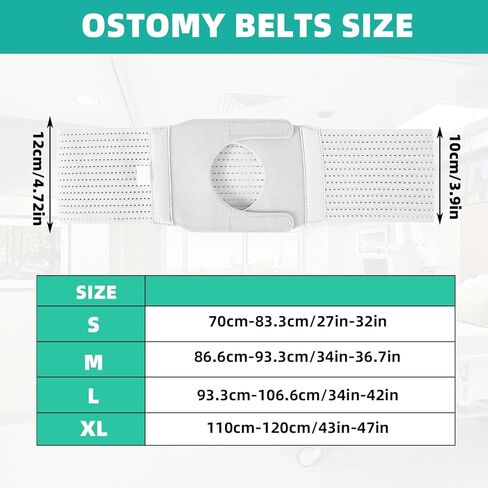 OSTOMY BELTS SIZE

12cm/4.72in

10cm/3.9in

| SIZE | |
|---|---|
| S | 70cm-83.3cm/27in-32in |
| M | 86.6cm-93.3cm/34in-36.7in |
| L | 93.3cm-106.6cm/34in-42in |
| XL | 110cm-120cm/43in-47in |